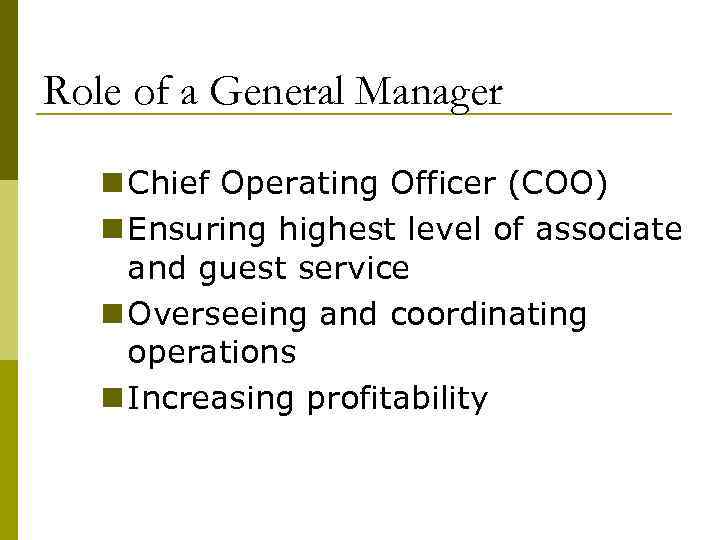 Role of a General Manager

- Chief Operating Officer (COO)
- Ensuring highest level of associate and guest service
- Overseeing and coordinating operations
- Increasing profitability